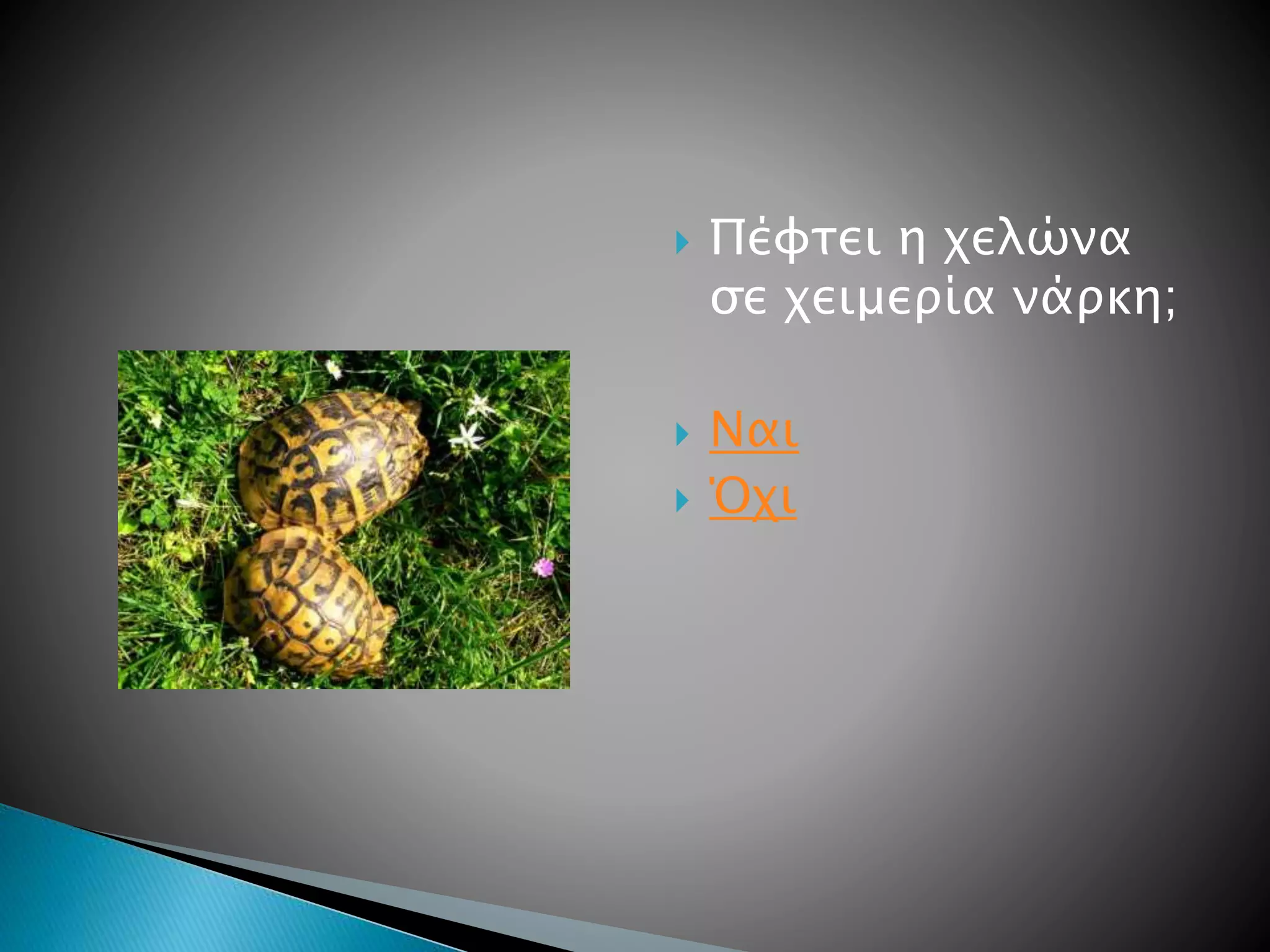 Πέφτει η χελώνα σε χειμερία νάρκη;

Ναι
Όχι